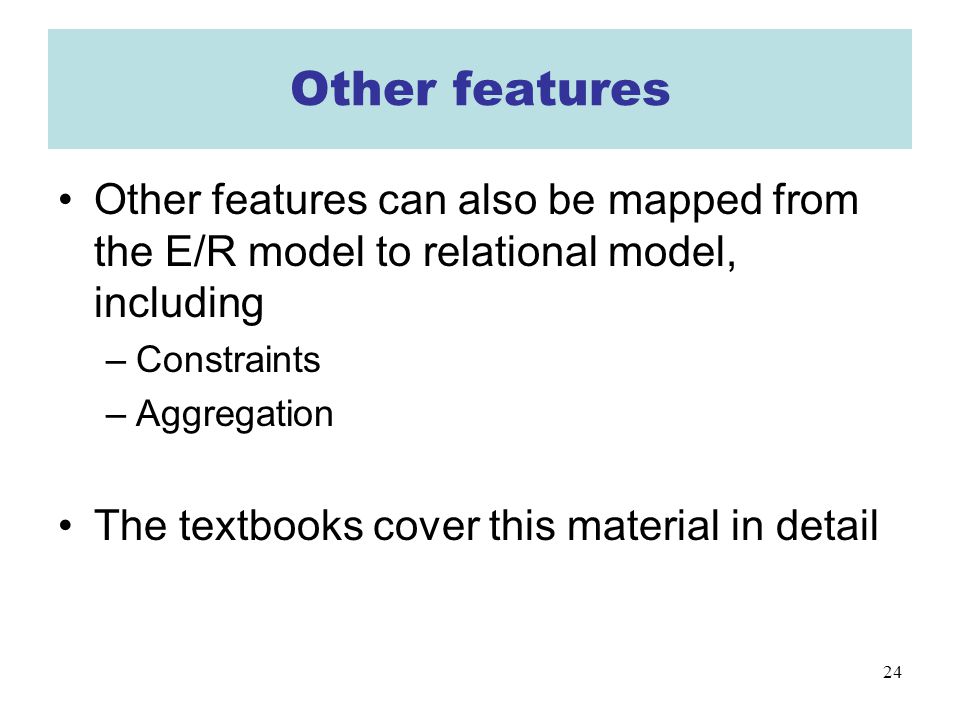 Other features

• Other features can also be mapped from the E/R model to relational model, including
– Constraints
– Aggregation

• The textbooks cover this material in detail

24